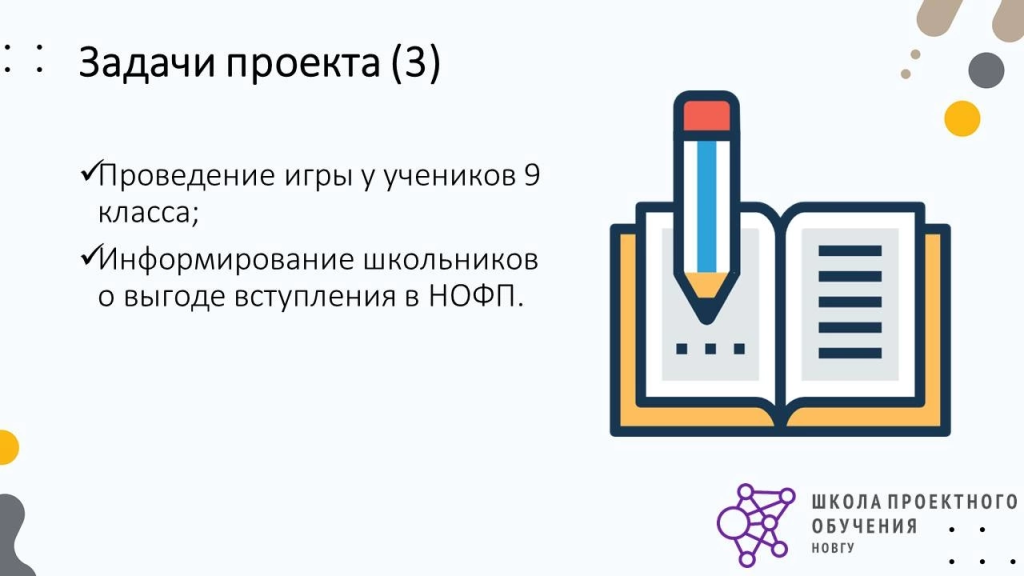 Задачи проекта (3)

✓Проведение игры у учеников 9 класса;

✓Информирование школьников о выгоде вступления в НОФП.

ШКОЛА ПРОЕКТНОГО ОБУЧЕНИЯ НОВГУ